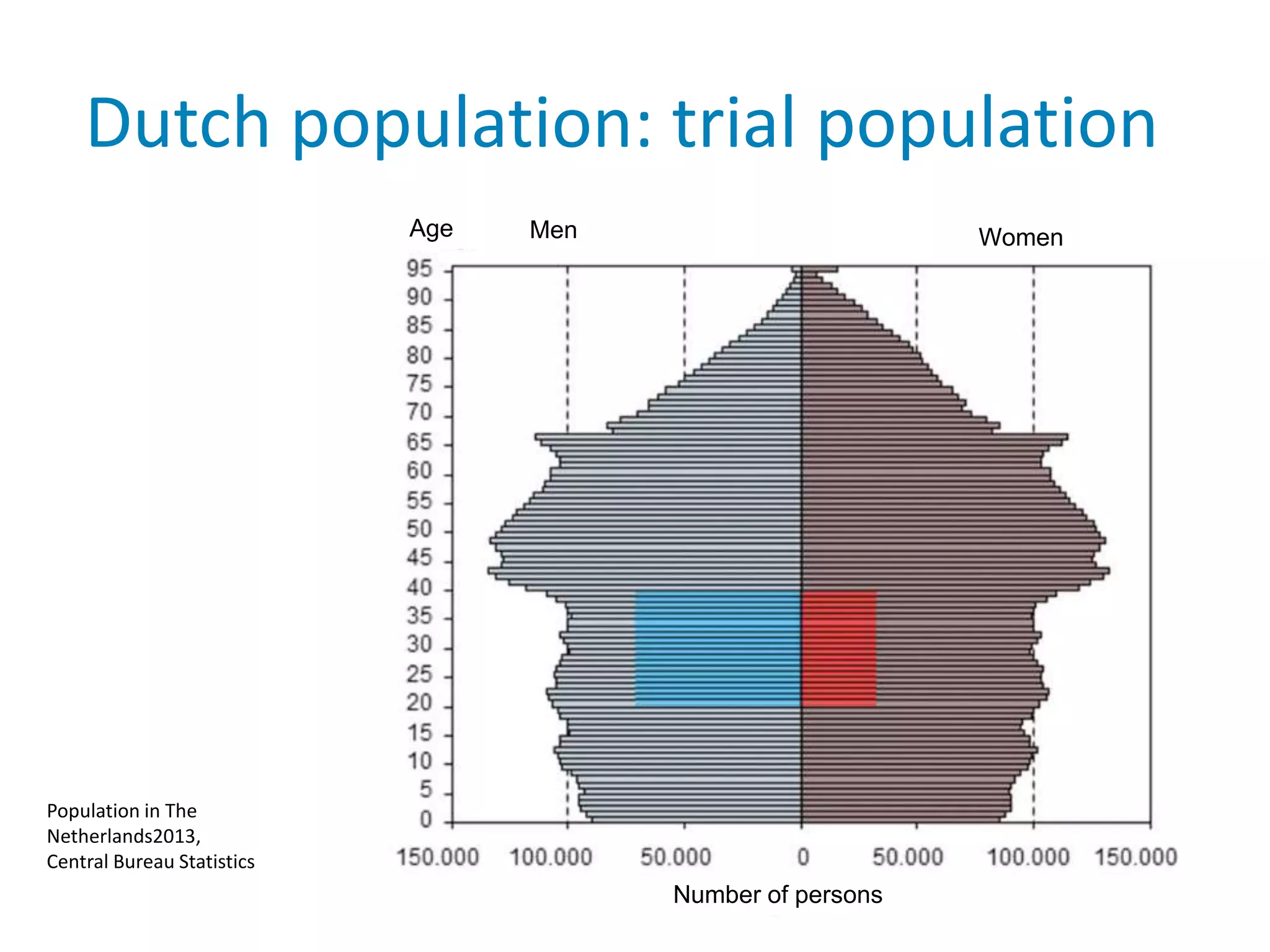 Dutch population: trial population

Age

Men

Women

95
90
85
80
75
70
65
60
55
50
45
40
35
30
25
20
15
10
5
0

150.000 100.000 50.000 0 50.000 100.000 150.000

Number of persons

Population in The Netherlands2013, Central Bureau Statistics